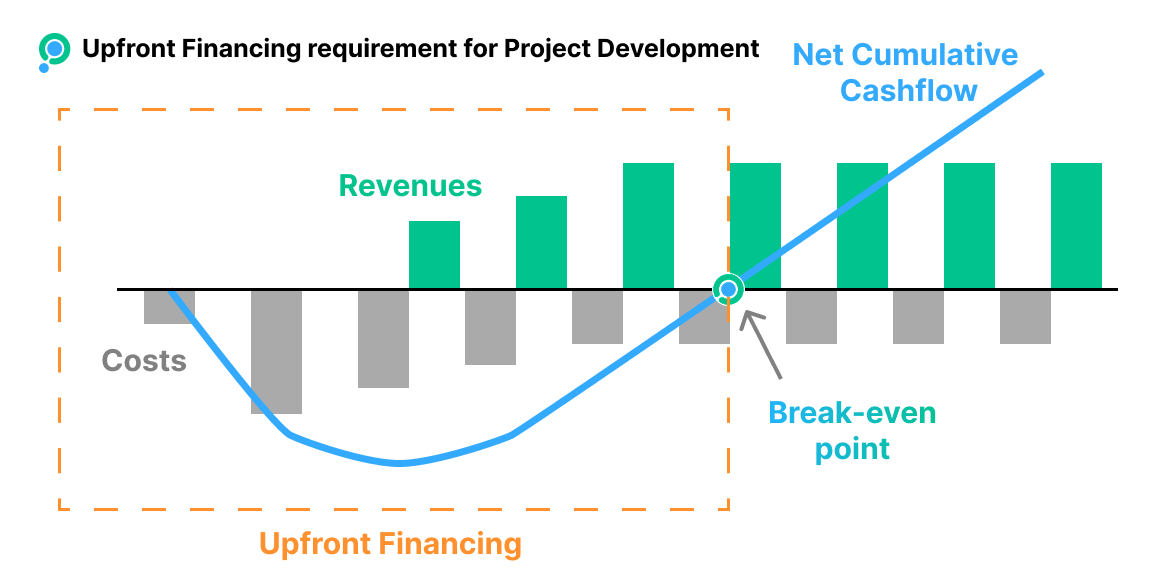 Upfront Financing requirement for Project Development

Net Cumulative Cashflow

Revenues

Costs

Break-even point

Upfront Financing